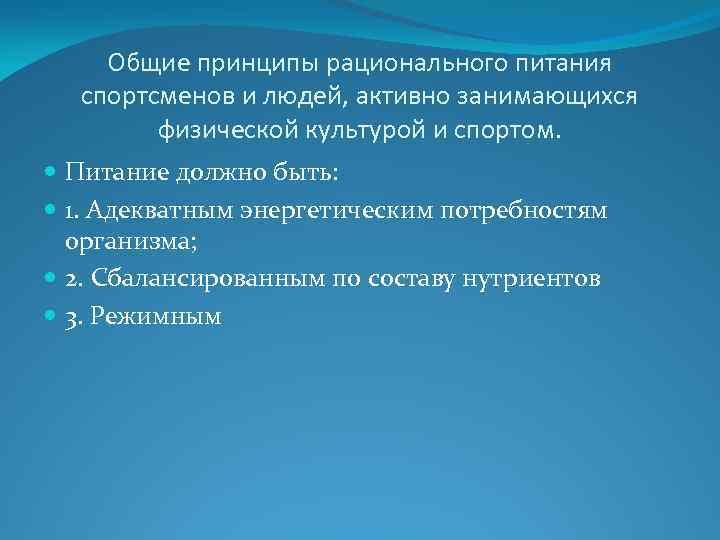 Общие принципы рационального питания спортсменов и людей, активно занимающихся физической культурой и спортом.

Питание должно быть:

1. Адекватным энергетическим потребностям организма;

2. Сбалансированным по составу нутриентов

3. Режимным